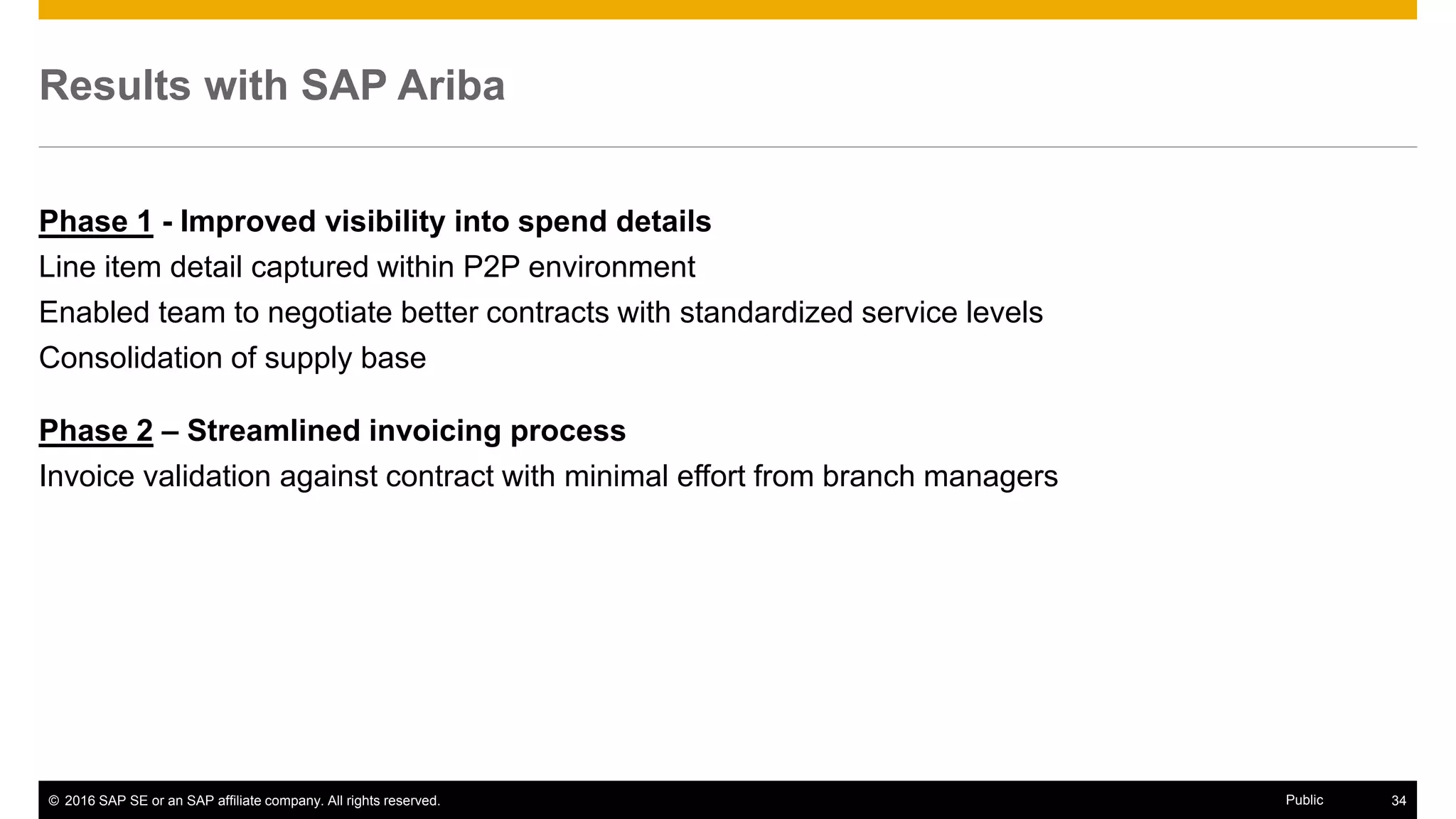 Results with SAP Ariba

Phase 1 - Improved visibility into spend details

Line item detail captured within P2P environment

Enabled team to negotiate better contracts with standardized service levels

Consolidation of supply base

Phase 2 – Streamlined invoicing process

Invoice validation against contract with minimal effort from branch managers

© 2016 SAP SE or an SAP affiliate company. All rights reserved.

Public

34